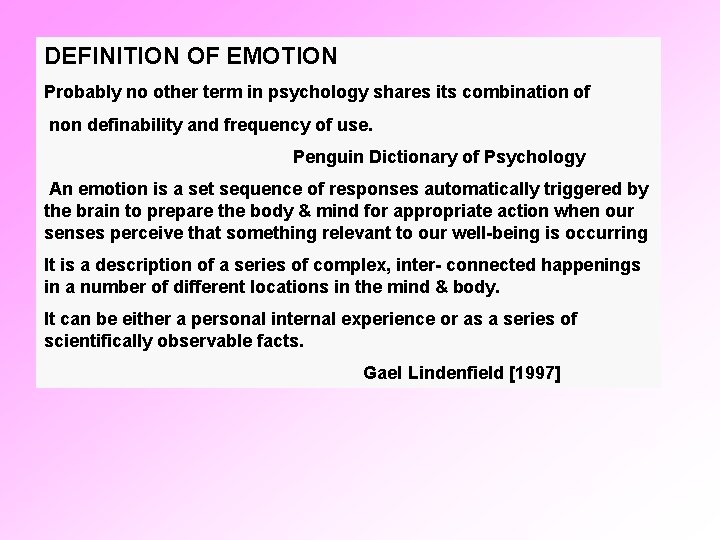 DEFINITION OF EMOTION

Probably no other term in psychology shares its combination of non definability and frequency of use.

Penguin Dictionary of Psychology

An emotion is a set sequence of responses automatically triggered by the brain to prepare the body & mind for appropriate action when our senses perceive that something relevant to our well-being is occurring

It is a description of a series of complex, inter- connected happenings in a number of different locations in the mind & body.

It can be either a personal internal experience or as a series of scientifically observable facts.

Gael Lindenfield [1997]